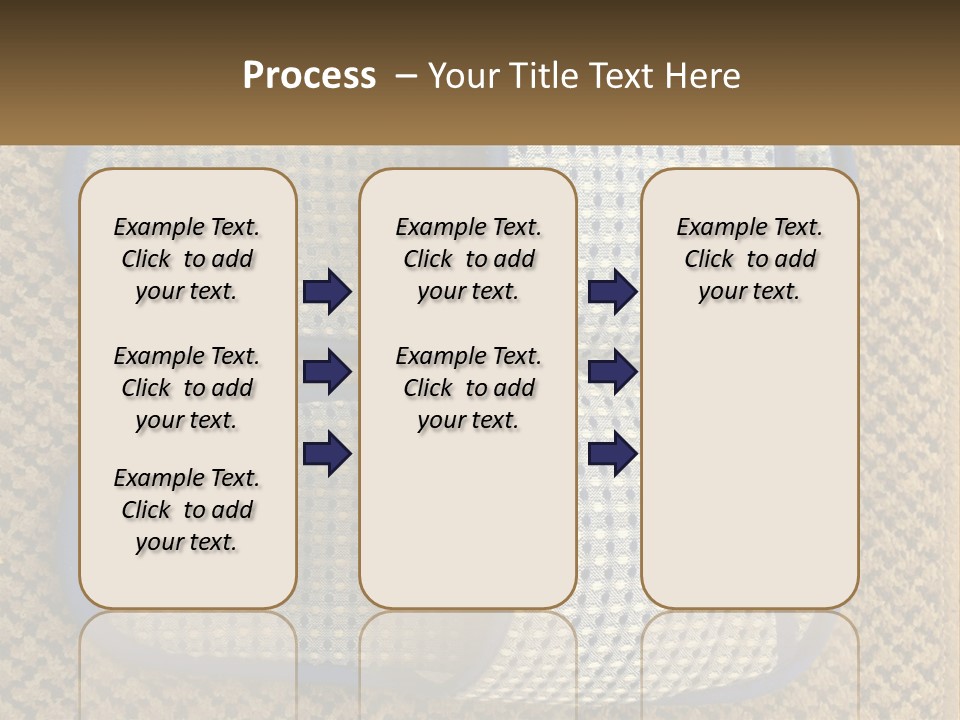 Process – Your Title Text Here

Example Text. Click to add your text.

Example Text. Click to add your text.

Example Text. Click to add your text.

Example Text. Click to add your text.

Example Text. Click to add your text.

Example Text. Click to add your text.